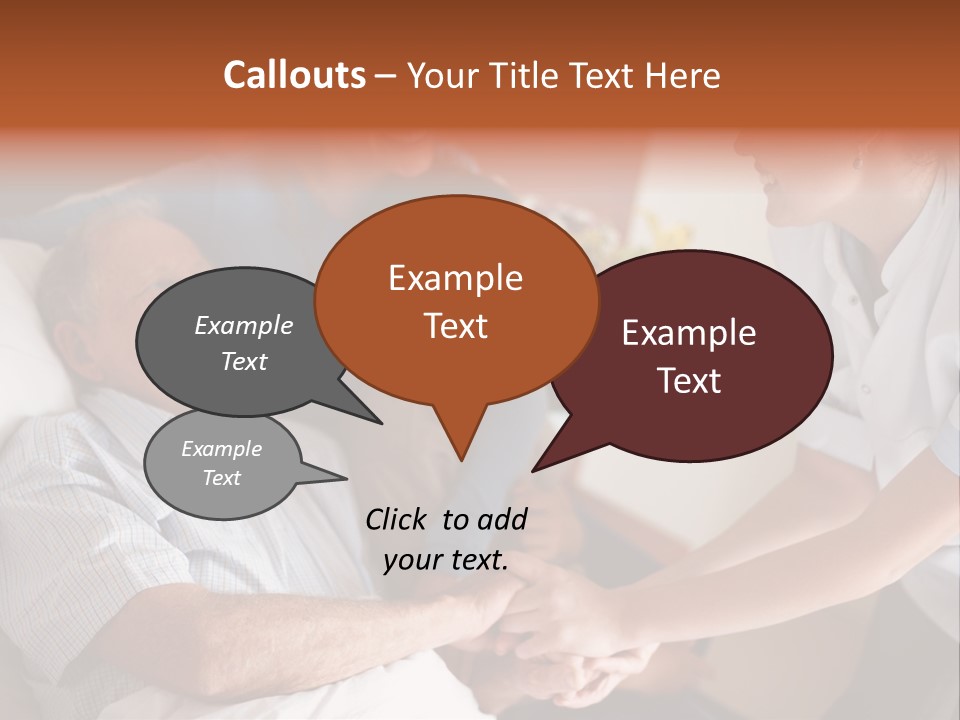 Callouts – Your Title Text Here

Example Text

Example Text

Example Text

Example Text

Click to add your text.